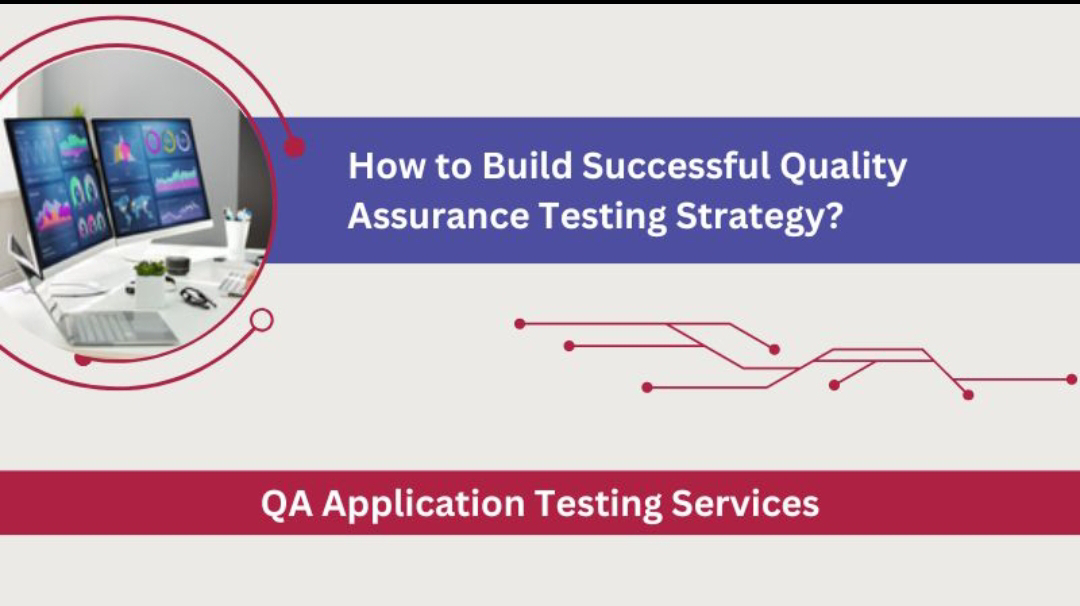 How to Build Successful Quality Assurance Testing Strategy?

QA Application Testing Services